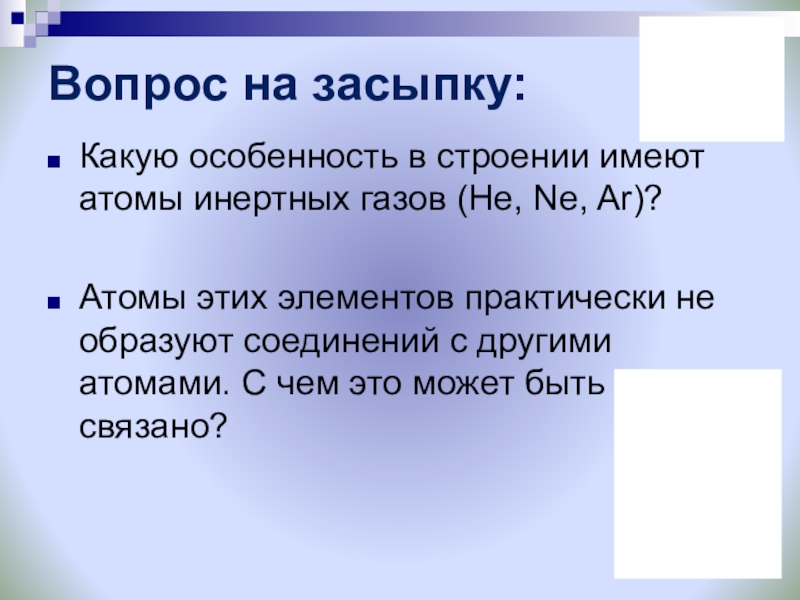 Вопрос на засыпку:

Какую особенность в строении имеют атомы инертных газов (He, Ne, Ar)?

Атомы этих элементов практически не образуют соединений с другими атомами. С чем это может быть связано?